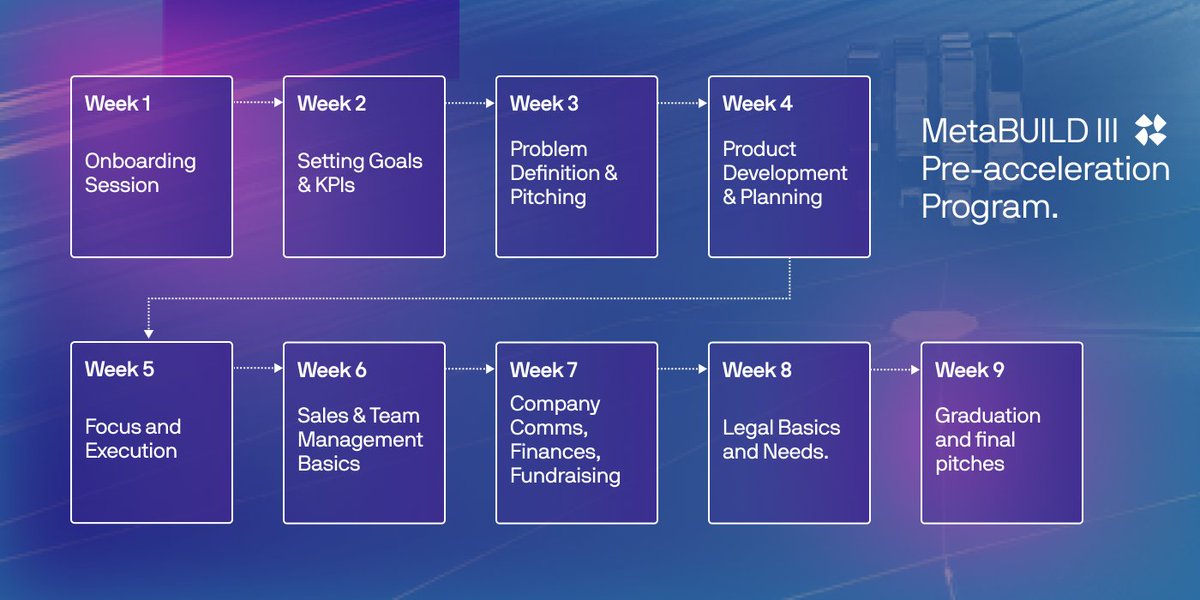 Week 1
Onboarding Session

Week 2
Setting Goals & KPIs

Week 3
Problem Definition & Pitching

Week 4
Product Development & Planning

MetaBUILD III Pre-acceleration Program.

Week 5
Focus and Execution

Week 6
Sales & Team Management Basics

Week 7
Company Comms, Finances, Fundraising

Week 8
Legal Basics and Needs.

Week 9
Graduation and final pitches